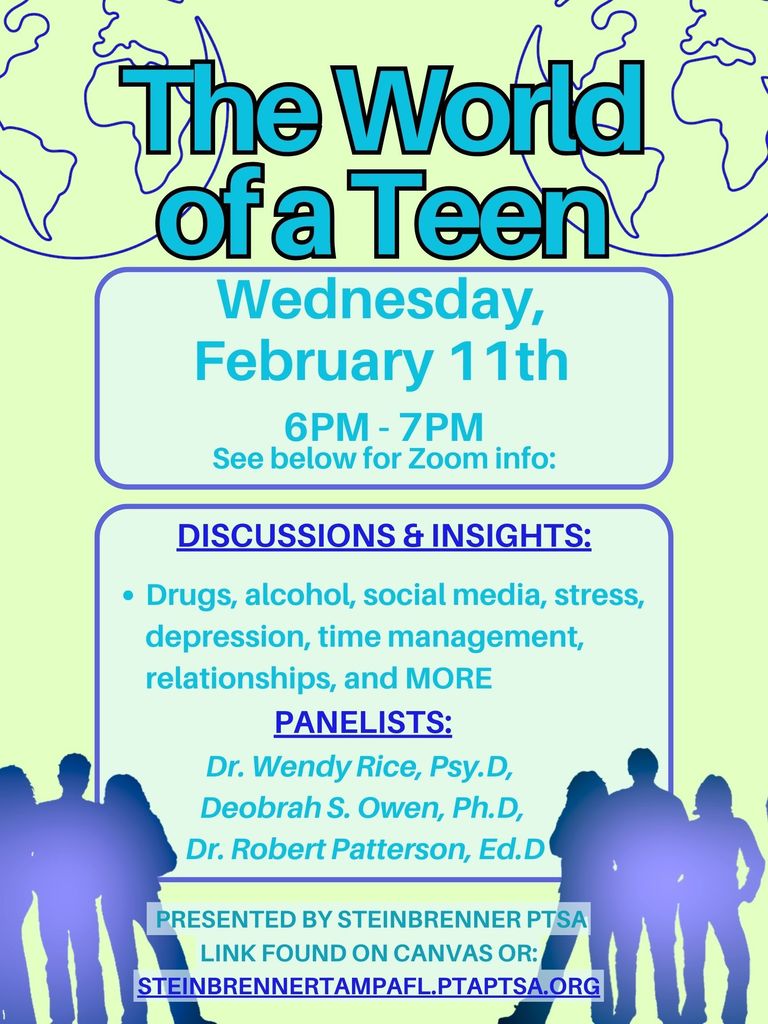 The World of a Teen

Wednesday, February 11th

6PM - 7PM
See below for Zoom info:

DISCUSSIONS & INSIGHTS:

• Drugs, alcohol, social media, stress, depression, time management, relationships, and MORE

PANELISTS:
Dr. Wendy Rice, Psy.D,
Deobrah S. Owen, Ph.D,
Dr. Robert Patterson, Ed.D

PRESENTED BY STEINBRENNER PTSA
LINK FOUND ON CANVAS OR:
STEINBRENNERTAMPAFL.PTAPTSA.ORG